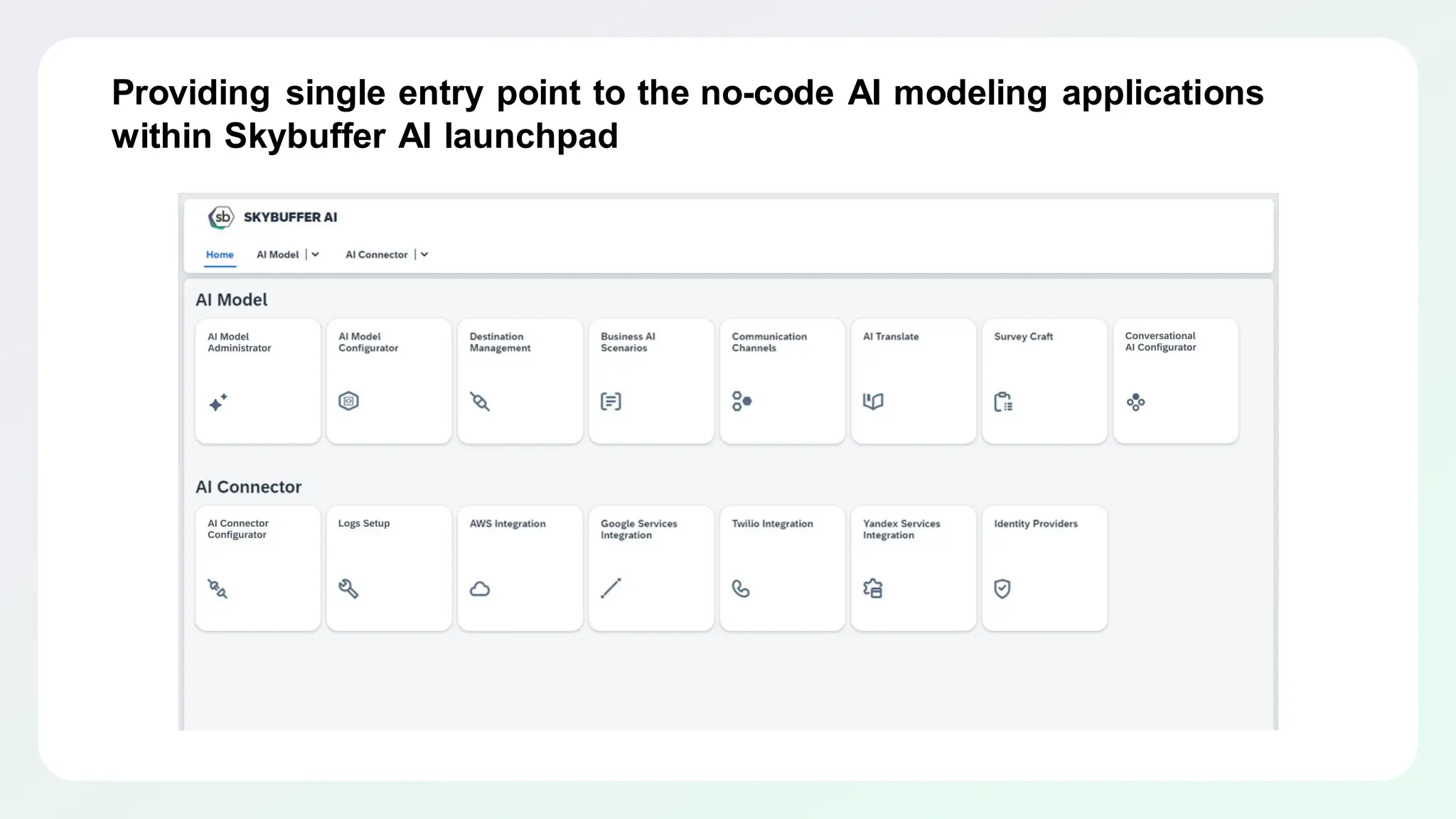 Providing single entry point to the no-code AI modeling applications within Skybuffer AI launchpad

sb SKYBUFFER AI

Home AI Model AI Connector

AI Model

AI Model Administrator

AI Model Configurator

Destination Management

Business AI Scenarios

Communication Channels

AI Translate

Survey Craft

Conversational AI Configurator

AI Connector

AI Connector Configurator

Logs Setup

AWS Integration

Google Services Integration

Twilio Integration

Yandex Services Integration

Identity Providers